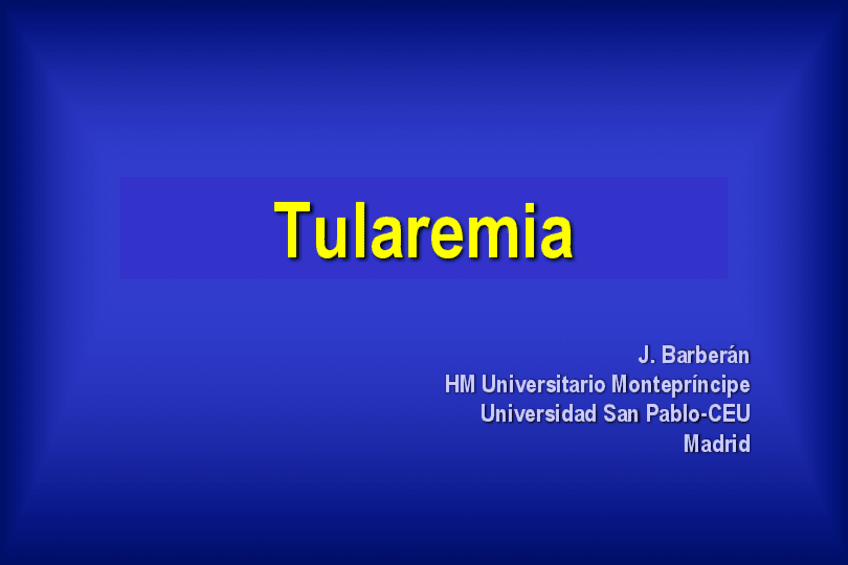 Tularemia

J. Barberán
HM Universitario Montepríncipe
Universidad San Pablo-CEU
Madrid